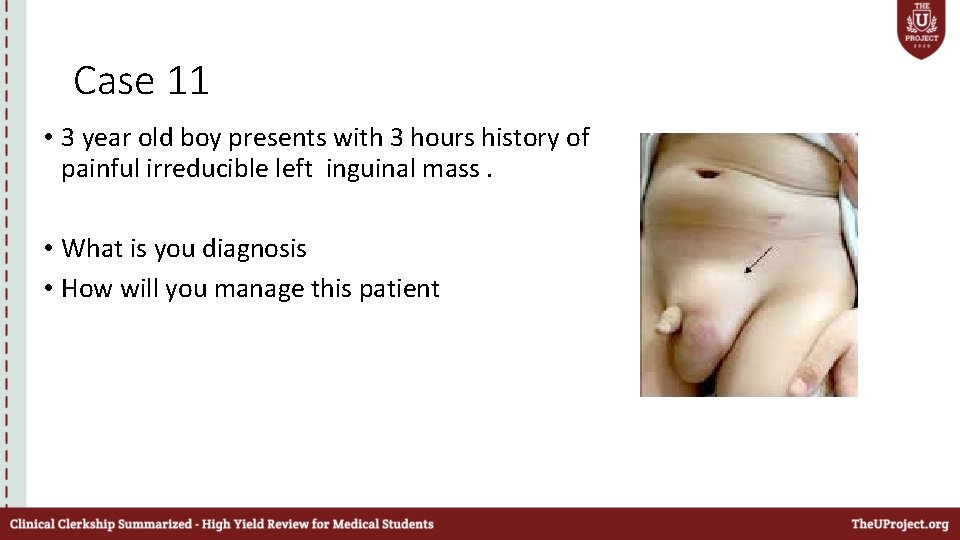 THE U PROJECT 2020

Case 11

• 3 year old boy presents with 3 hours history of painful irreducible left inguinal mass .

• What is you diagnosis
• How will you manage this patient

Clinical Clerkship Summarized - High Yield Review for Medical Students
TheUProject.org